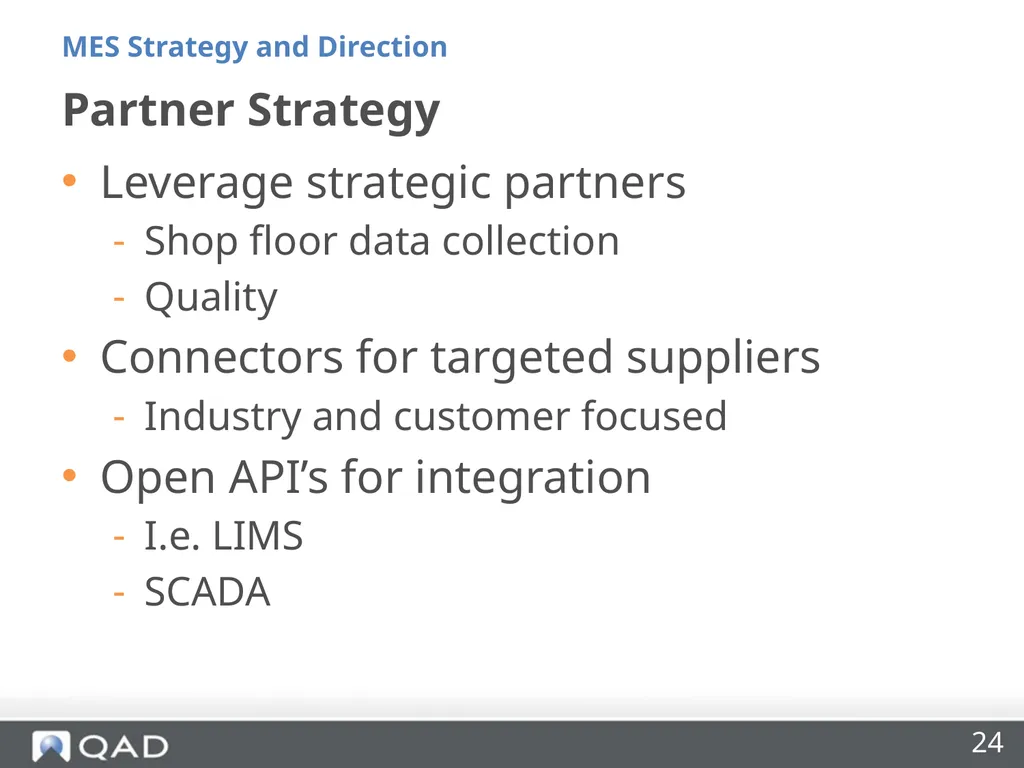 MES Strategy and Direction

Partner Strategy

• Leverage strategic partners
- Shop floor data collection
- Quality
• Connectors for targeted suppliers
- Industry and customer focused
• Open API’s for integration
- I.e. LIMS
- SCADA

QAD

24